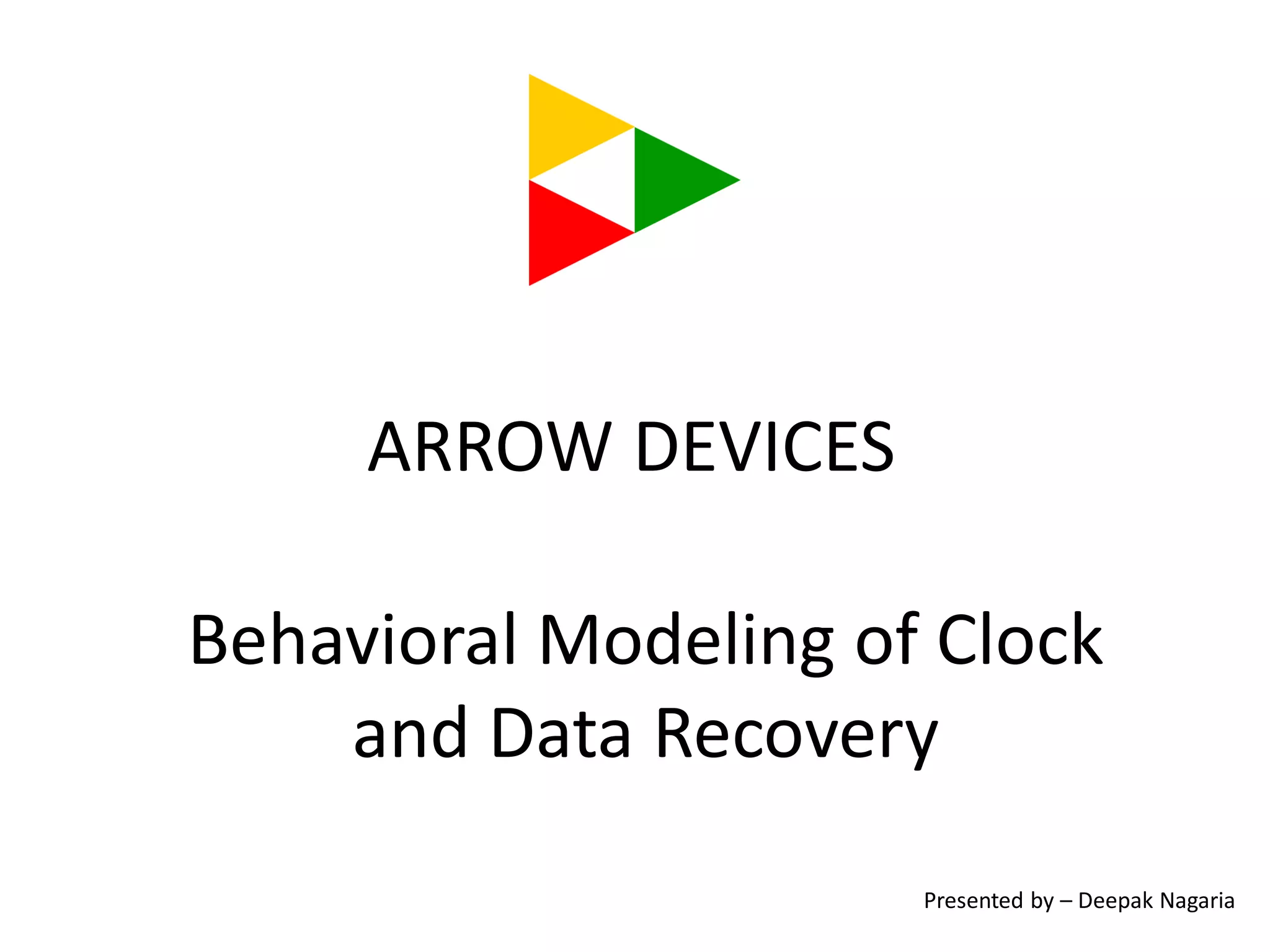 ARROW DEVICES

Behavioral Modeling of Clock and Data Recovery

Presented by – Deepak Nagaria